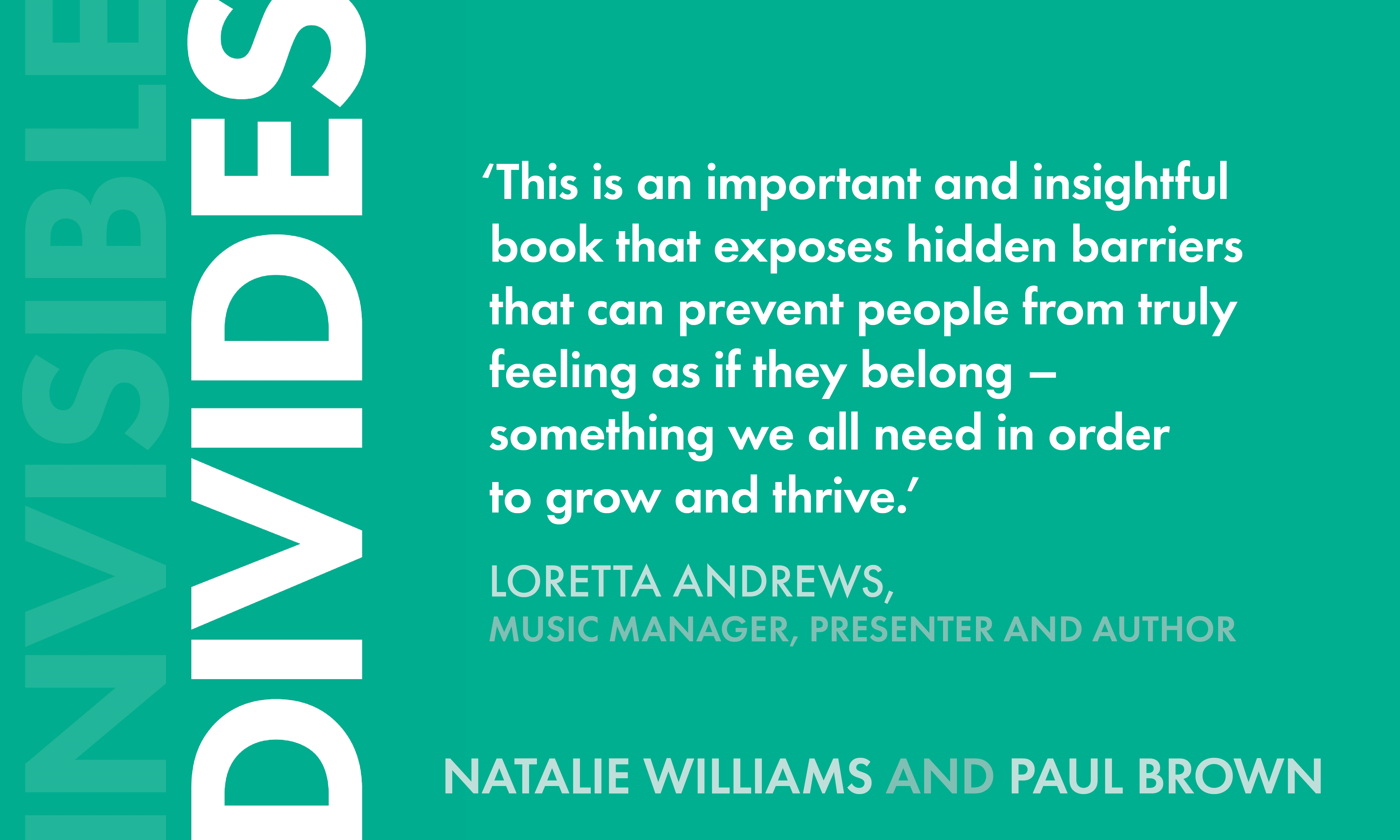 INVISIBLE DIVIDES

‘This is an important and insightful book that exposes hidden barriers that can prevent people from truly feeling as if they belong – something we all need in order to grow and thrive.’

LORETTA ANDREWS,
MUSIC MANAGER, PRESENTER AND AUTHOR

NATALIE WILLIAMS AND PAUL BROWN